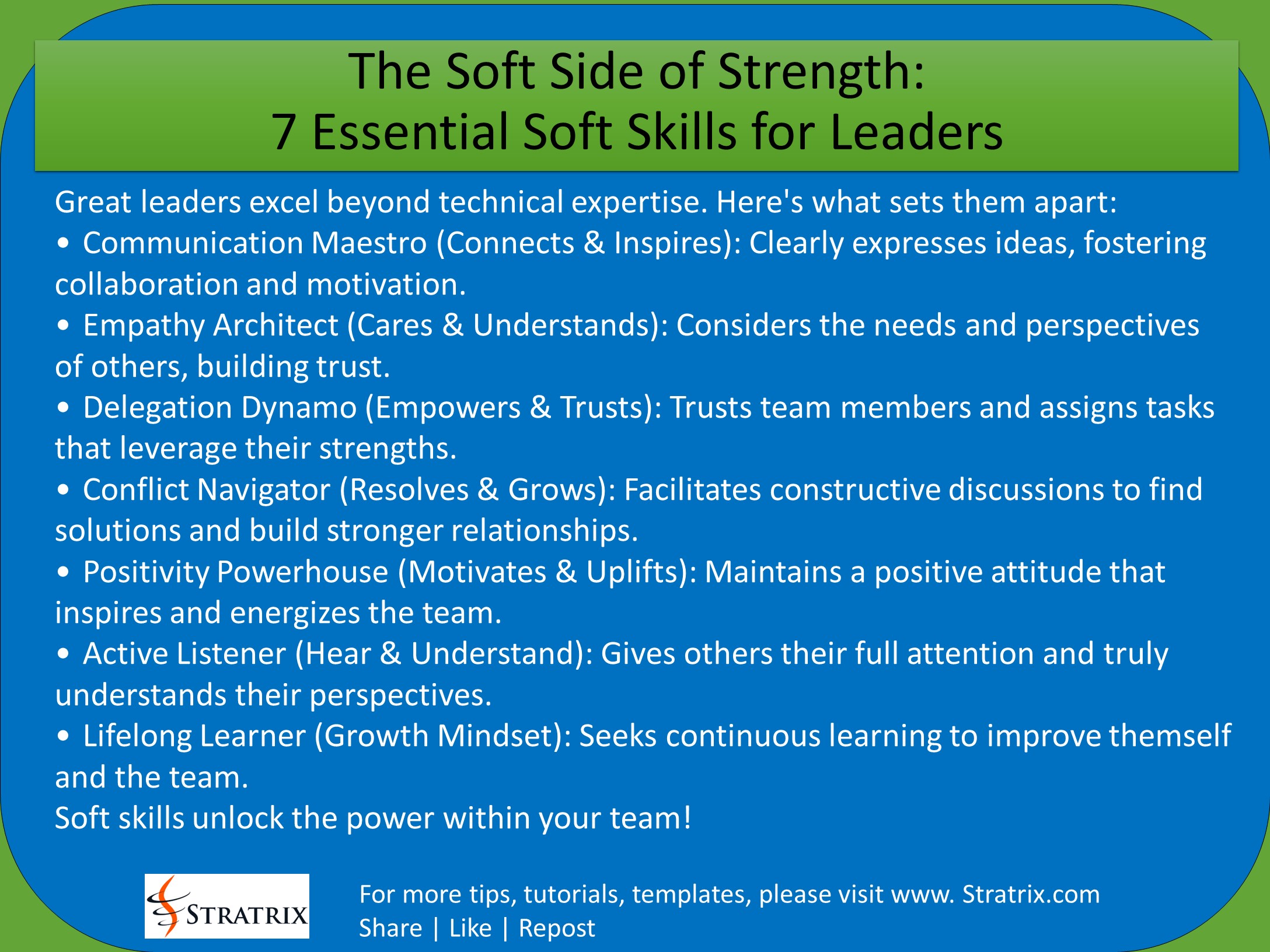 The Soft Side of Strength:
7 Essential Soft Skills for Leaders

Great leaders excel beyond technical expertise. Here's what sets them apart:
• Communication Maestro (Connects & Inspires): Clearly expresses ideas, fostering collaboration and motivation.
• Empathy Architect (Cares & Understands): Considers the needs and perspectives of others, building trust.
• Delegation Dynamo (Empowers & Trusts): Trusts team members and assigns tasks that leverage their strengths.
• Conflict Navigator (Resolves & Grows): Facilitates constructive discussions to find solutions and build stronger relationships.
• Positivity Powerhouse (Motivates & Uplifts): Maintains a positive attitude that inspires and energizes the team.
• Active Listener (Hear & Understand): Gives others their full attention and truly understands their perspectives.
• Lifelong Learner (Growth Mindset): Seeks continuous learning to improve themself and the team.
Soft skills unlock the power within your team!

STRATRIX

For more tips, tutorials, templates, please visit www. Stratrix.com
Share | Like | Repost